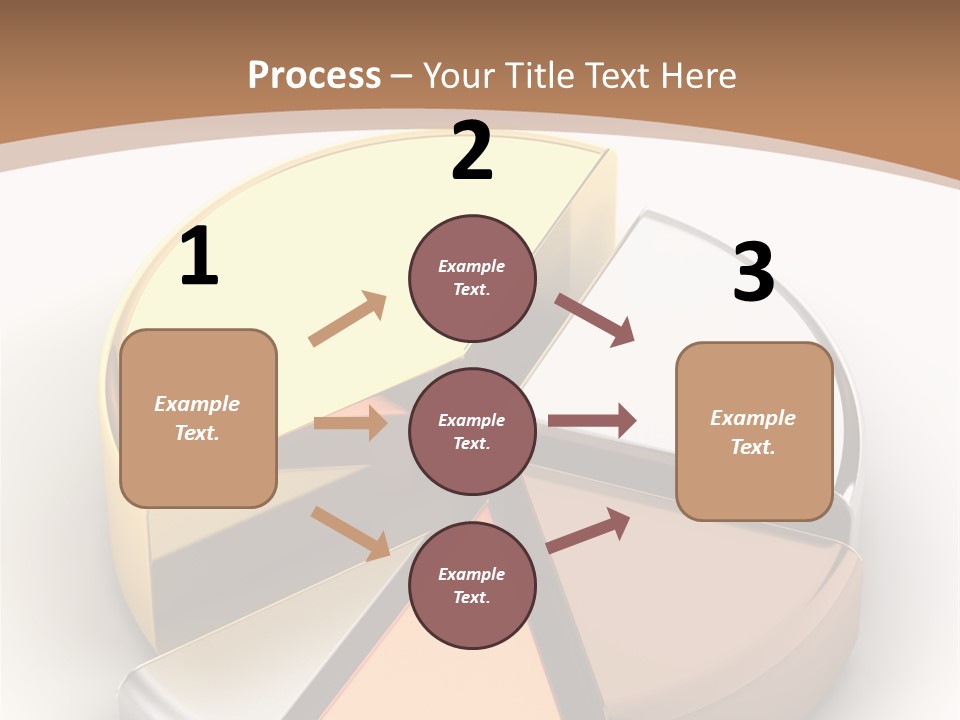 Process – Your Title Text Here

1

Example Text.

2

Example Text.

Example Text.

Example Text.

3

Example Text.